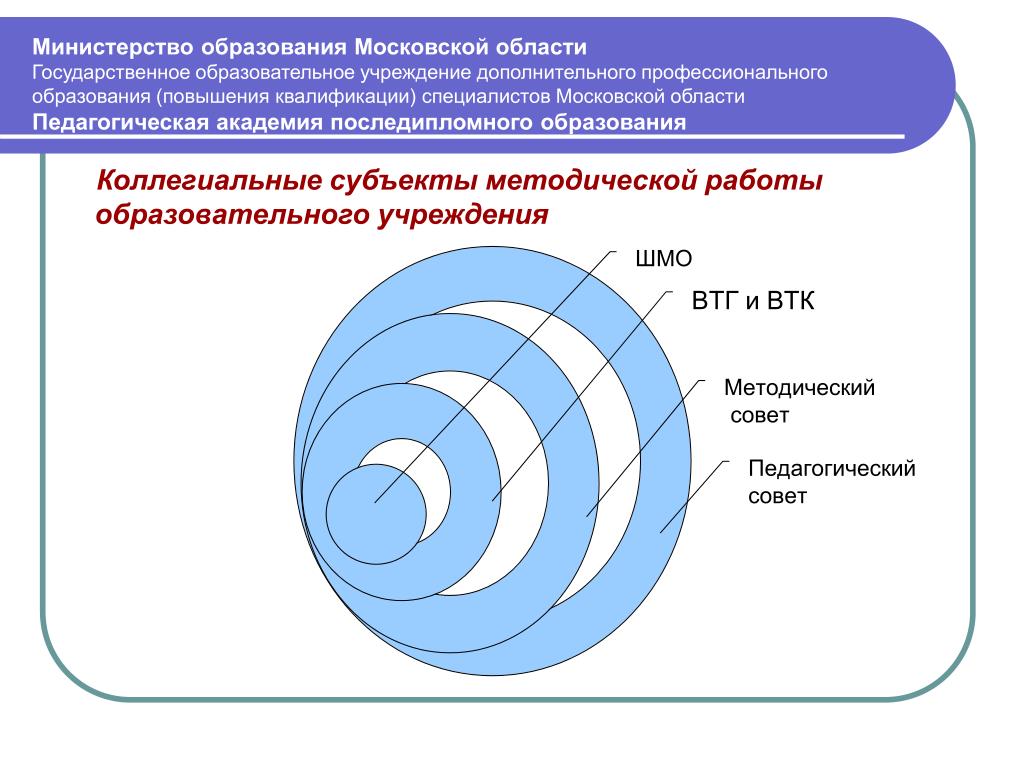 Министерство образования Московской области
Государственное образовательное учреждение дополнительного профессионального образования (повышения квалификации) специалистов Московской области
Педагогическая академия последипломного образования

Коллегиальные субъекты методической работы образовательного учреждения

ШМО

ВТГ и ВТК

Методический совет

Педагогический совет